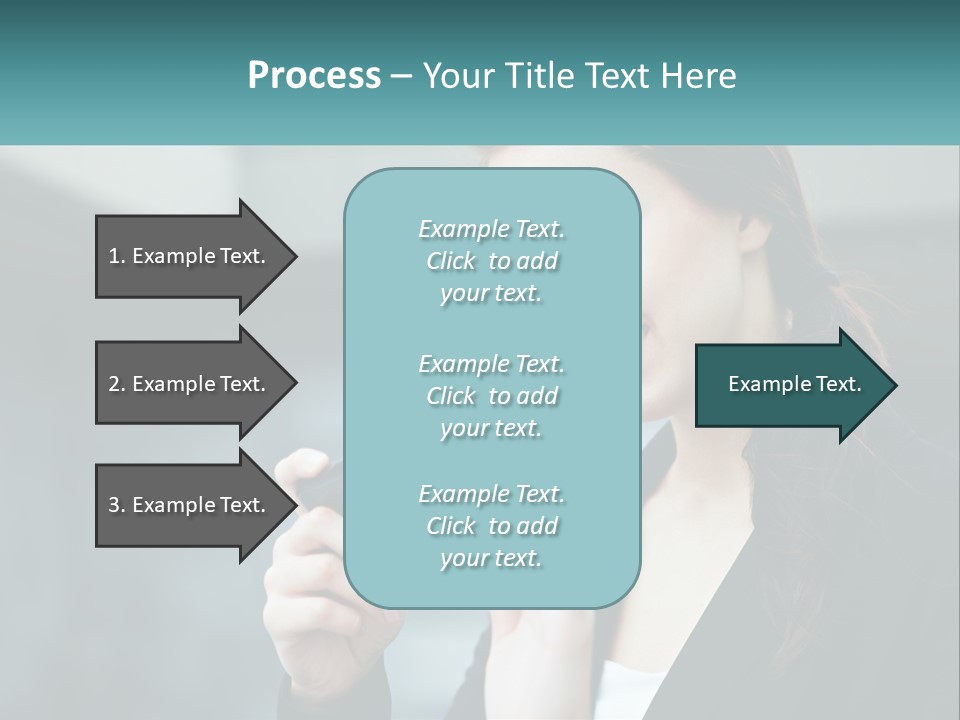 Process – Your Title Text Here

1. Example Text.

2. Example Text.

3. Example Text.

Example Text. Click to add your text.

Example Text. Click to add your text.

Example Text. Click to add your text.

Example Text.